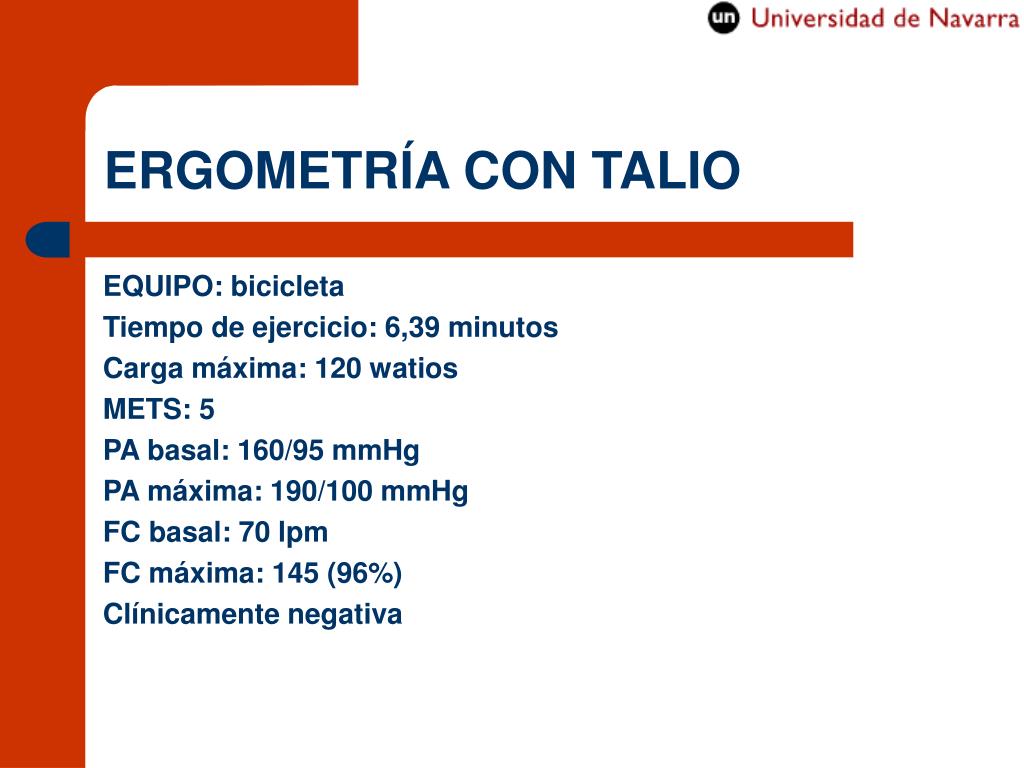 un Universidad de Navarra

ERGOMETRÍA CON TALIO

EQUIPO: bicicleta
Tiempo de ejercicio: 6,39 minutos
Carga máxima: 120 watios
METS: 5
PA basal: 160/95 mmHg
PA máxima: 190/100 mmHg
FC basal: 70 lpm
FC máxima: 145 (96%)
Clínicamente negativa